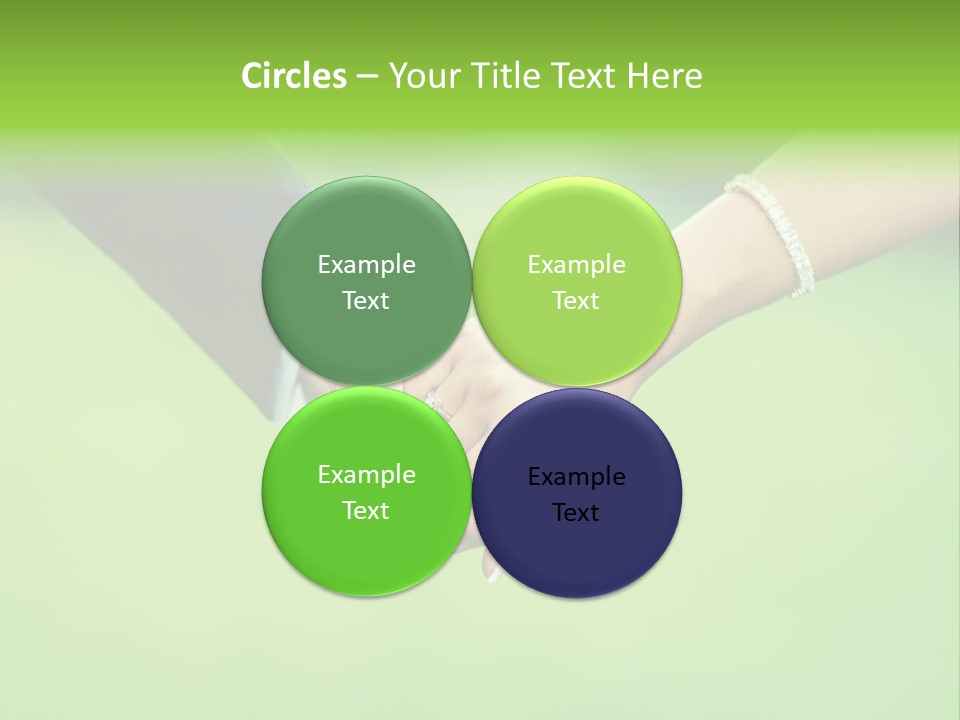 Circles – Your Title Text Here

Example Text

Example Text

Example Text

Example Text